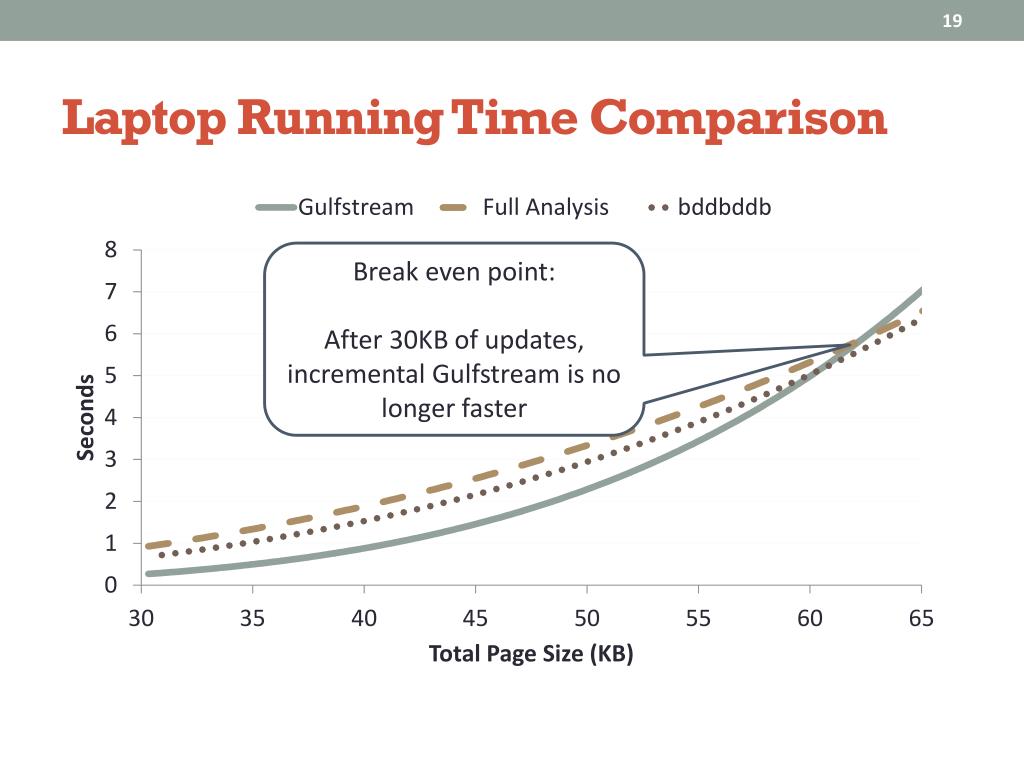 19

Laptop Running Time Comparison

Gulfstream Full Analysis bddbddb

Break even point:

After 30KB of updates, incremental Gulfstream is no longer faster

Seconds

8
7
6
5
4
3
2
1
0

30 35 40 45 50 55 60 65

Total Page Size (KB)